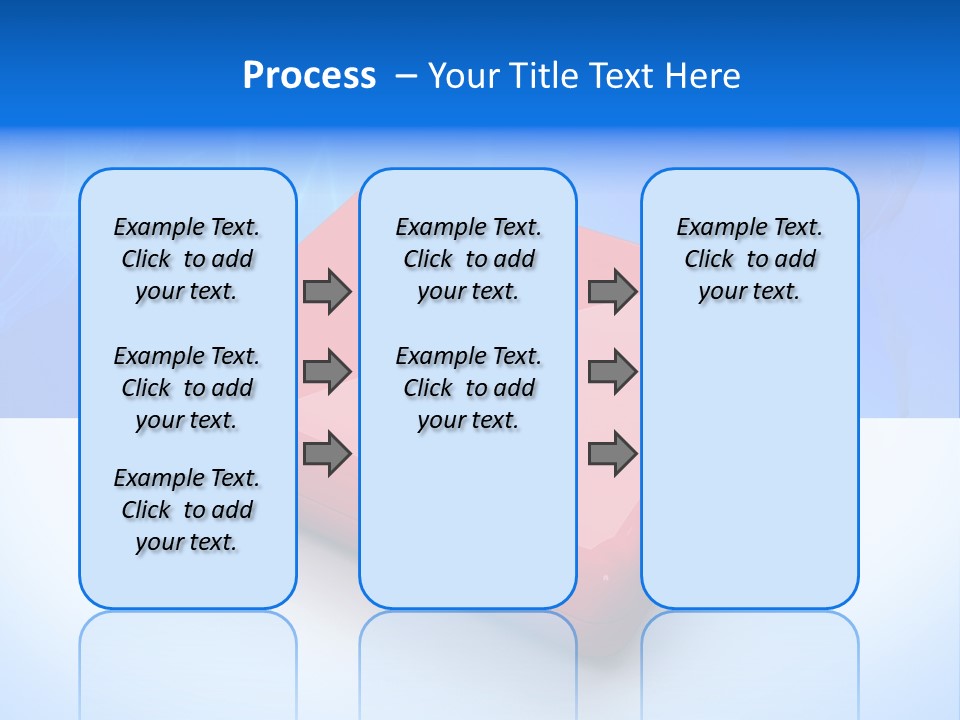 Process – Your Title Text Here

Example Text. Click to add your text.

Example Text. Click to add your text.

Example Text. Click to add your text.

Example Text. Click to add your text.

Example Text. Click to add your text.

Example Text. Click to add your text.